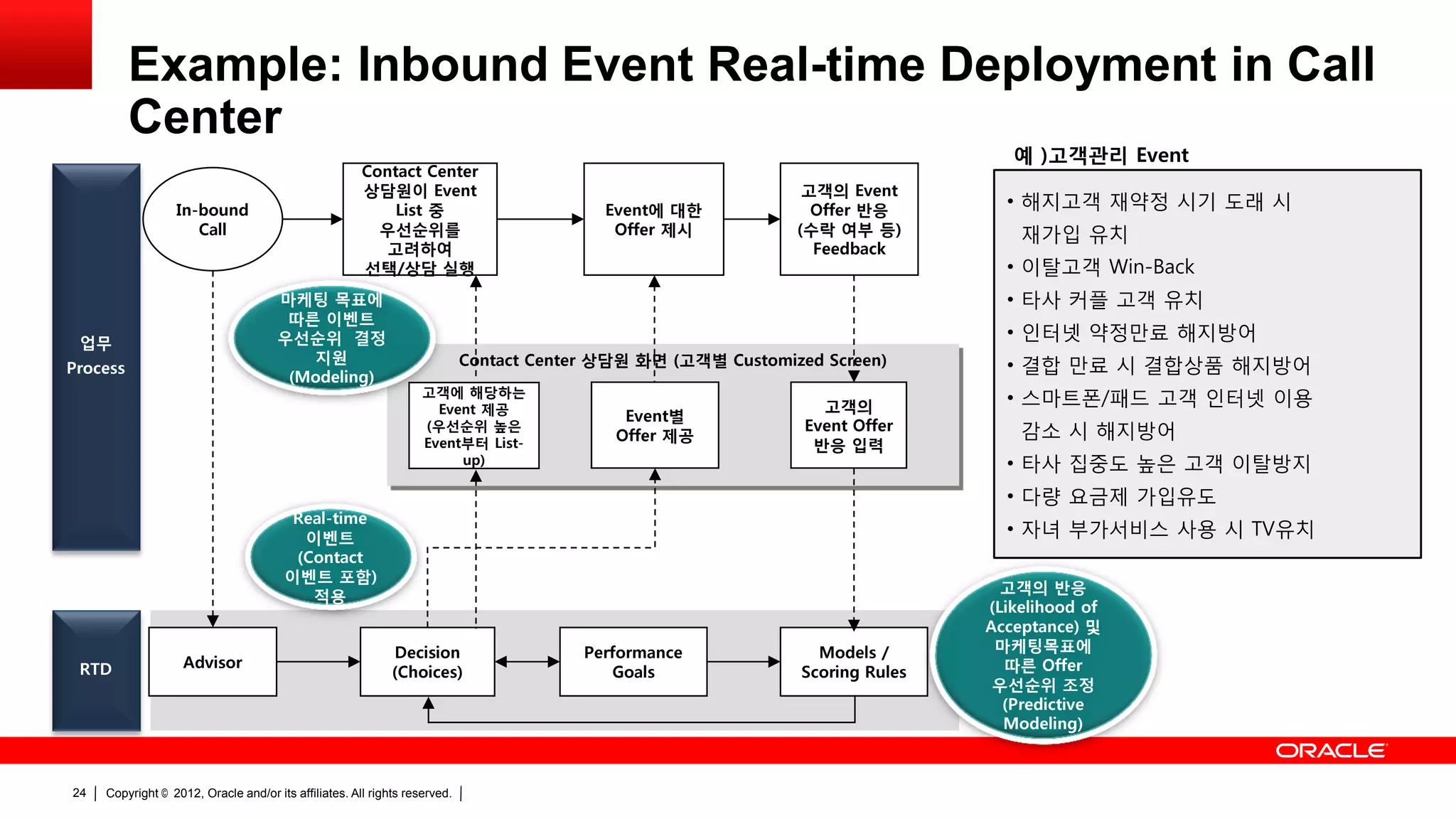 Example: Inbound Event Real-time Deployment in Call Center

업무 Process

In-bound Call

Contact Center 상담원이 Event List 중 우선순위를 고려하여 선택/상담 실행

Event에 대한 Offer 제시

고객의 Event Offer 반응 (수락 여부 등) Feedback

마케팅 목표에 따른 이벤트 우선순위 결정 지원 (Modeling)

Contact Center 상담원 화면 (고객별 Customized Screen)

고객에 해당하는 Event 제공 (우선순위 높은 Event부터 List-up)

Event별 Offer 제공

고객의 Event Offer 반응 입력

Real-time 이벤트 (Contact 이벤트 포함) 적용

RTD

Advisor

Decision (Choices)

Performance Goals

Models / Scoring Rules

고객의 반응 (Likelihood of Acceptance) 및 마케팅목표에 따른 Offer 우선순위 조정 (Predictive Modeling)

예 )고객관리 Event

• 해지고객 재약정 시기 도래 시 재가입 유치
• 이탈고객 Win-Back
• 타사 커플 고객 유치
• 인터넷 약정만료 해지방어
• 결합 만료 시 결합상품 해지방어
• 스마트폰/패드 고객 인터넷 이용 감소 시 해지방어
• 타사 집중도 높은 고객 이탈방지
• 다량 요금제 가입유도
• 자녀 부가서비스 사용 시 TV유치

ORACLE

24 | Copyright © 2012, Oracle and/or its affiliates. All rights reserved. |